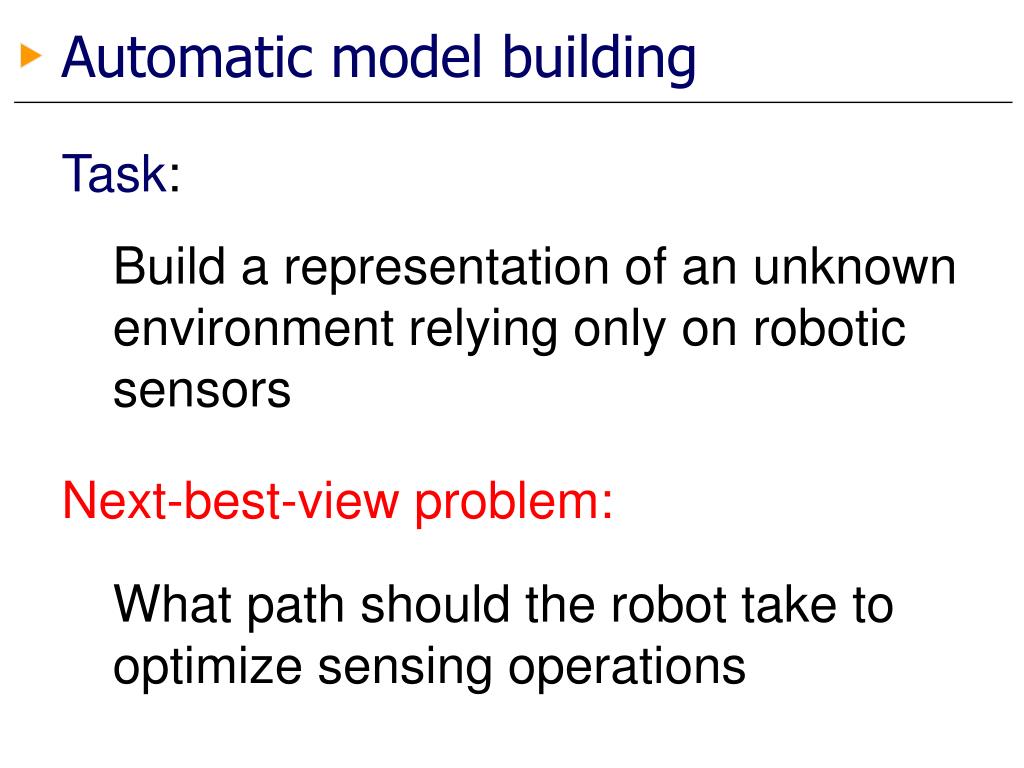 Automatic model building

Task:

Build a representation of an unknown environment relying only on robotic sensors

Next-best-view problem:

What path should the robot take to optimize sensing operations